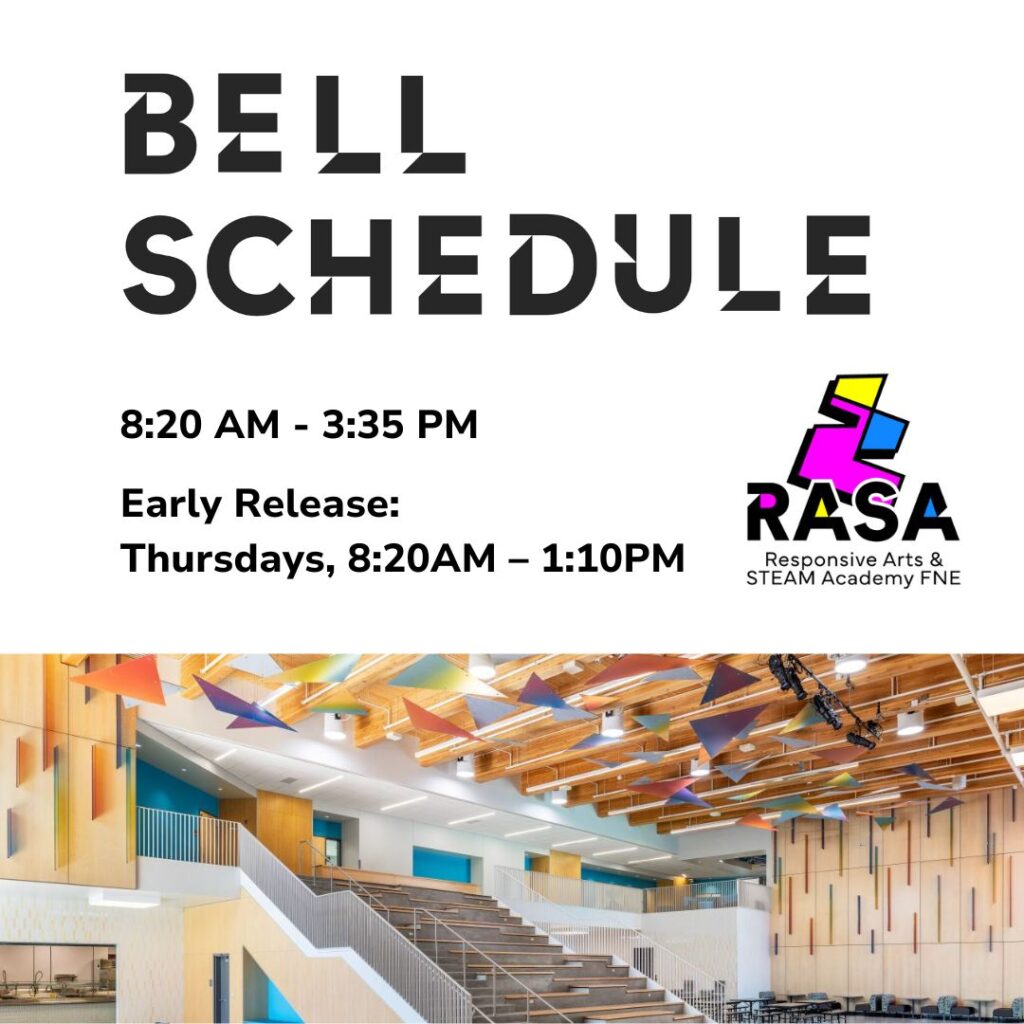 BELL SCHEDULE

8:20 AM - 3:35 PM

Early Release:
Thursdays, 8:20AM – 1:10PM

RASA
Responsive Arts &
STEAM Academy FNE